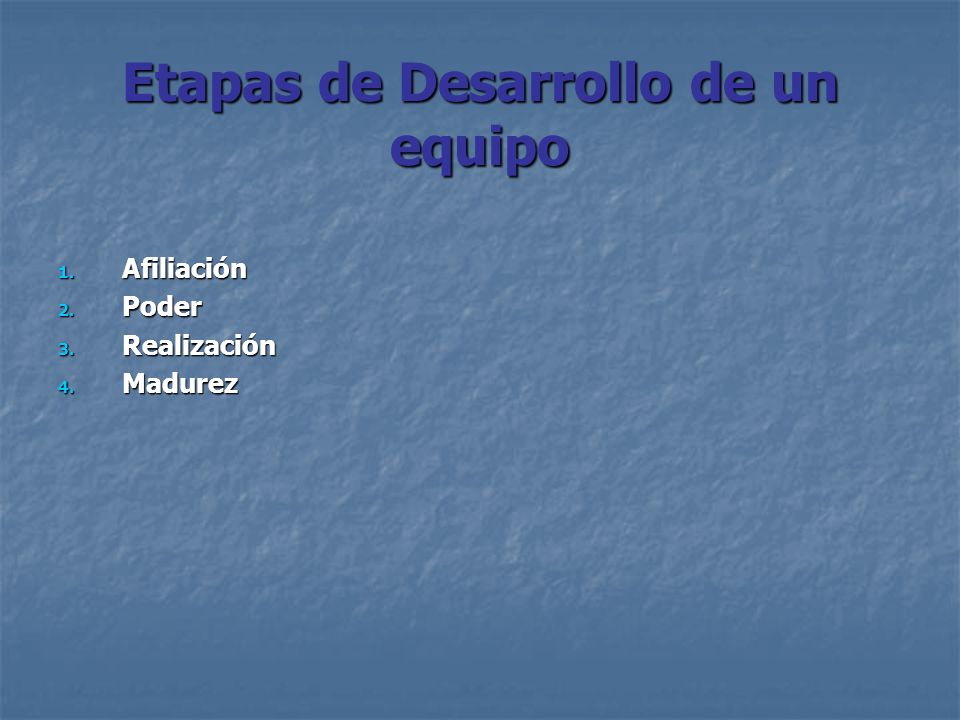 Etapas de Desarrollo de un equipo

1. Afiliación
2. Poder
3. Realización
4. Madurez